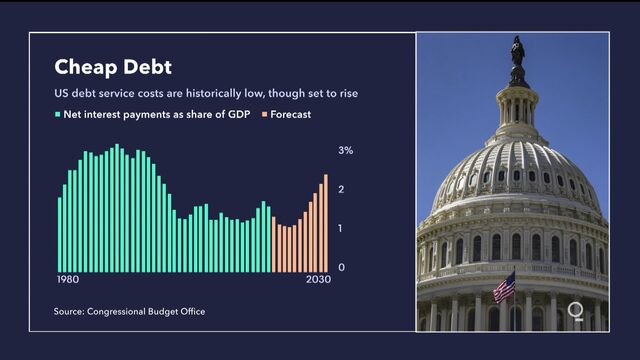 Cheap Debt

US debt service costs are historically low, though set to rise

Net interest payments as share of GDP Forecast

3%
2
1
0

1980
2030

Source: Congressional Budget Office